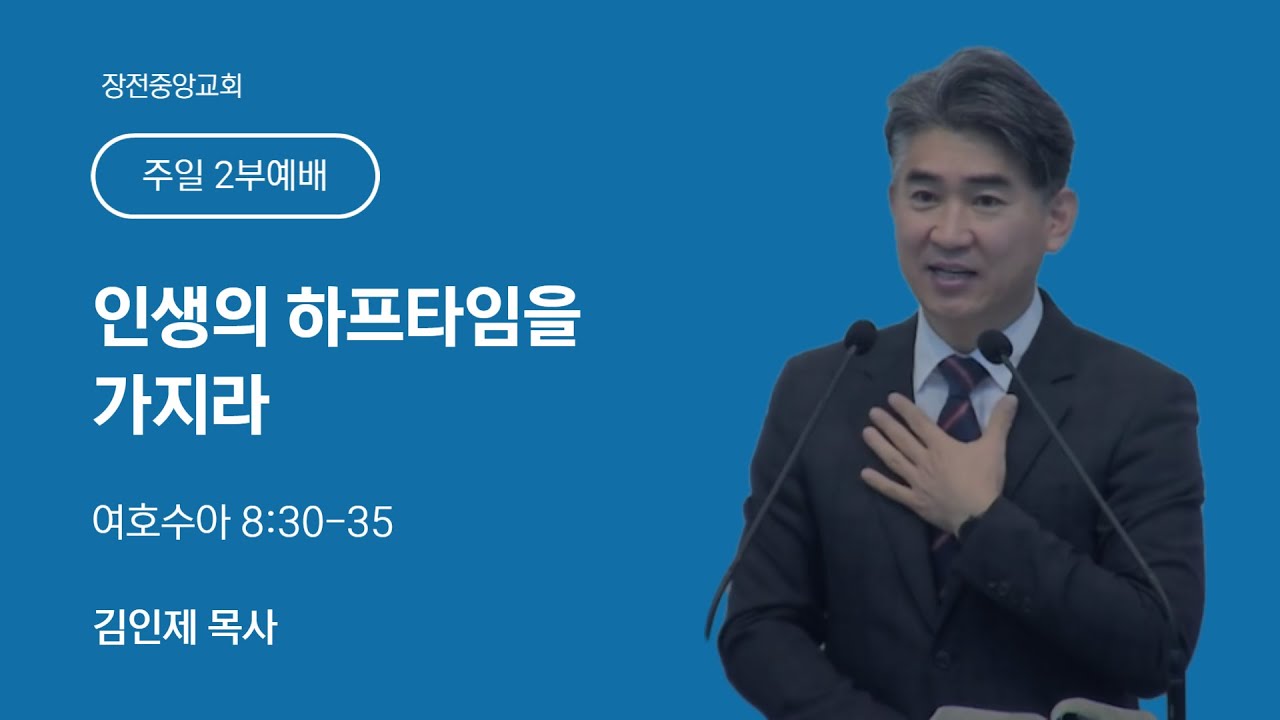 장전중앙교회

주일 2부예배

인생의 하프타임을 가지라

여호수아 8:30-35

김인제 목사